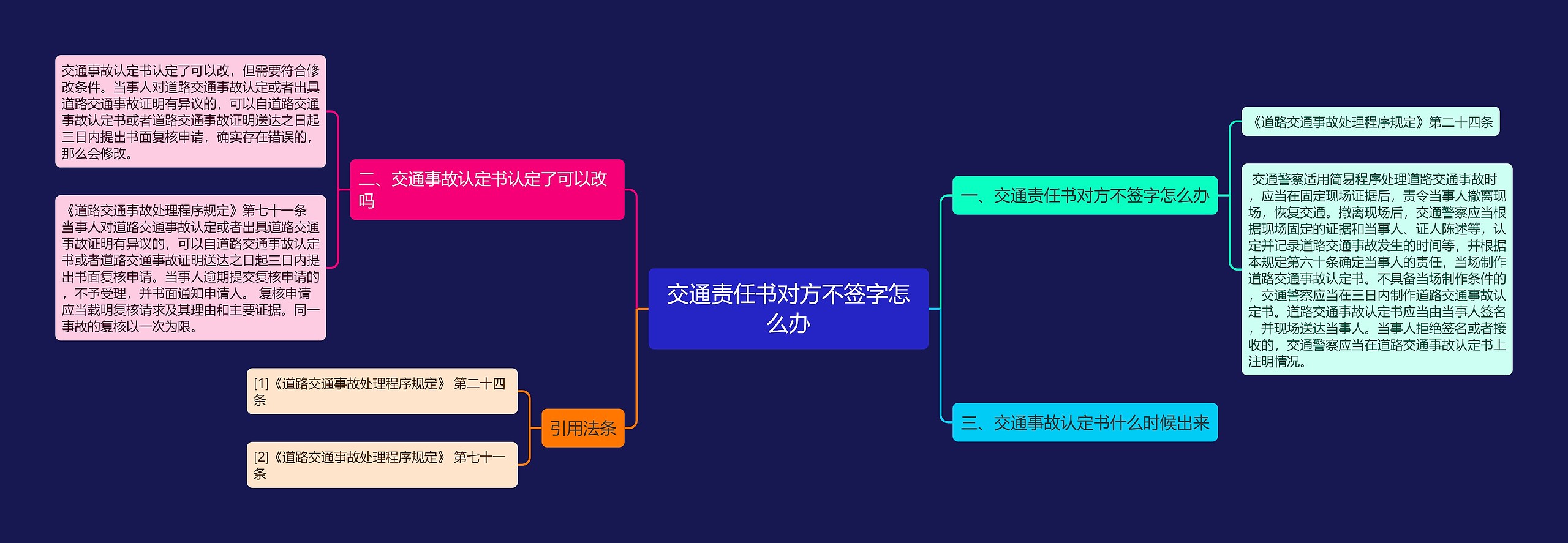 交通责任书对方不签字怎么办

一、交通责任书对方不签字怎么办

《道路交通事故处理程序规定》第二十四条

交通警察适用简易程序处理道路交通事故时，应当在固定现场证据后，责令当事人撤离现场，恢复交通。撤离现场后，交通警察应当根据现场固定的证据和当事人、证人陈述等，认定并记录道路交通事故发生的时间等，并根据本规定第六十条确定当事人的责任，当场制作道路交通事故认定书。不具备当场制作条件的，交通警察应当在三日内制作道路交通事故认定书。道路交通事故认定书应当由当事人签名，并现场送达当事人。当事人拒绝签名或者接收的，交通警察应当在道路交通事故认定书上注明情况。

三、交通事故认定书什么时候出来

二、交通事故认定书认定了可以改吗

交通事故认定书认定了可以改，但需要符合修改条件。当事人对道路交通事故认定或者出具道路交通事故证明有异议的，可以自道路交通事故认定书或者道路交通事故证明送达之日起三日内提出书面复核申请，确实存在错误的，那么会修改。

《道路交通事故处理程序规定》第七十一条 当事人对道路交通事故认定或者出具道路交通事故证明有异议的，可以自道路交通事故认定书或者道路交通事故证明送达之日起三日内提出书面复核申请。当事人逾期提交复核申请的，不予受理，并书面通知申请人。 复核申请应当载明复核请求及其理由和主要证据。同一事故的复核以一次为限。

引用法条

[1]《道路交通事故处理程序规定》 第二十四条

[2]《道路交通事故处理程序规定》 第七十一条